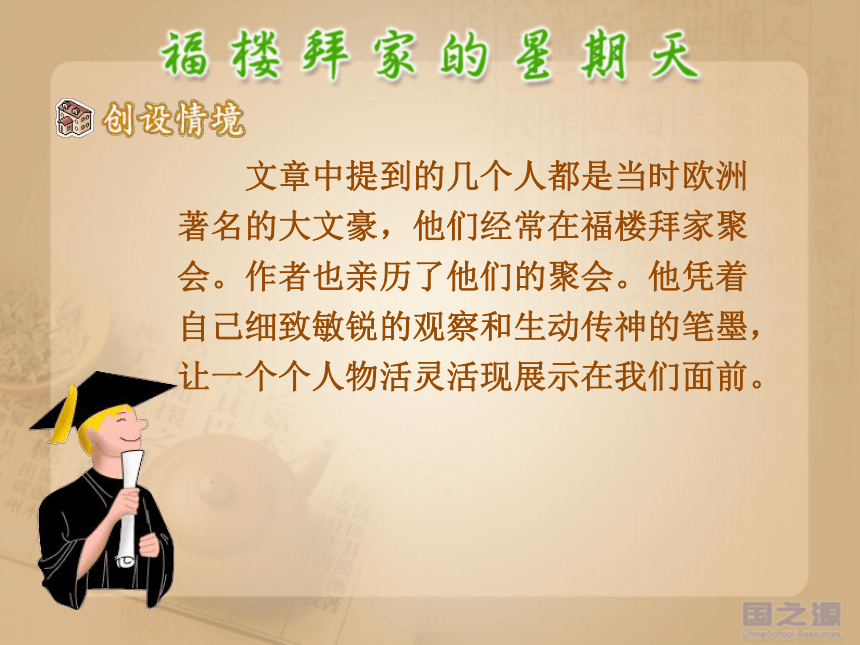 福楼拜家的星期天

创设情境

文章中提到的几个人都是当时欧洲著名的大文豪，他们经常在福楼拜家聚会。作者也亲历了他们的聚会。他凭着自己细致敏锐的观察和生动传神的笔墨，让一个个人物活灵活现展示在我们面前。

国之源
ChinaSchool Resources